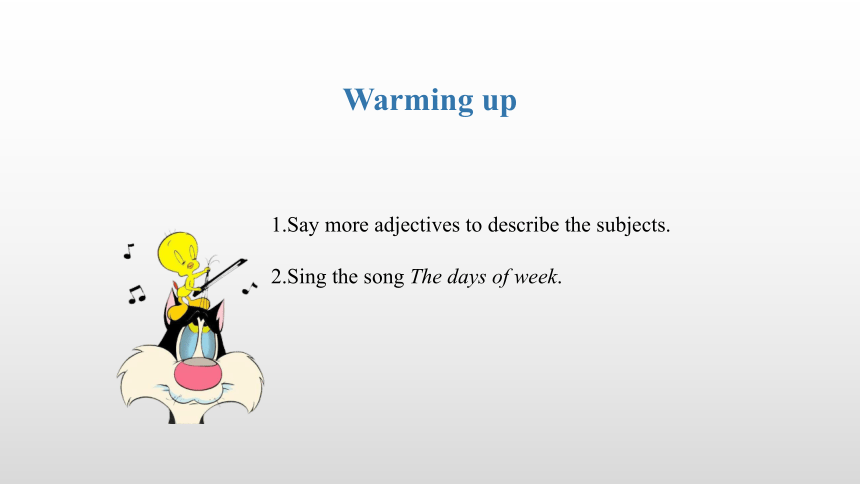 Warming up

1.Say more adjectives to describe the subjects.

2.Sing the song The days of week.